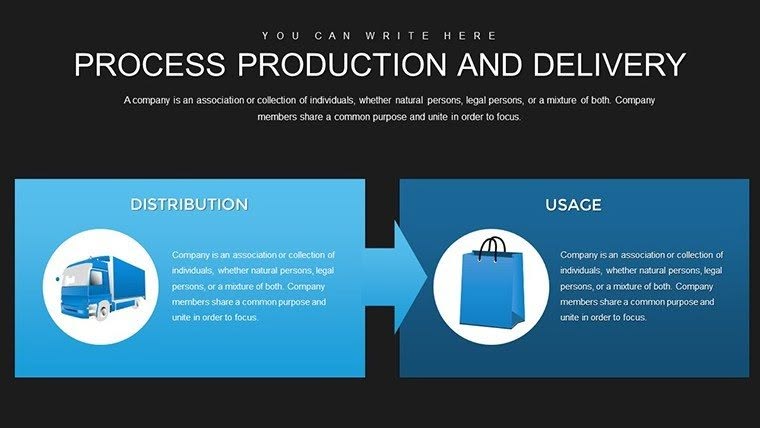 YOU CAN WRITE HERE

PROCESS PRODUCTION AND DELIVERY

A company is an association or collection of individuals, whether natural persons, legal persons, or a mixture of both. Company members share a common purpose and unite in order to focus.

DISTRIBUTION

Company is an association or collection of individuals, whether natural persons, legal persons, or a mixture of both. Company members share a common purpose and unite in order to focus.

USAGE

Company is an association or collection of individuals, whether natural persons, legal persons, or a mixture of both. Company members share a common purpose and unite in order to focus.